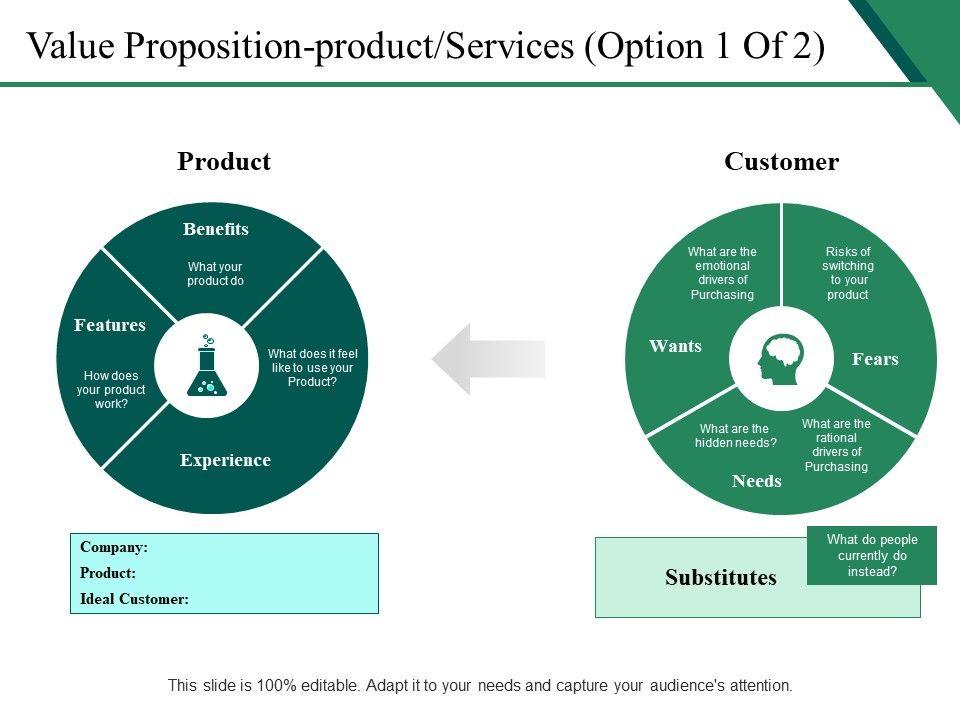 Value Proposition-product/Services (Option 1 Of 2)

Product

Benefits

What your product do

Features

How does your product work?

What does it feel like to use your Product?

Experience

Company:

Product:

Ideal Customer:

Customer

What are the emotional drivers of Purchasing

Risks of switching to your product

Wants

Fears

What are the hidden needs?

What are the rational drivers of Purchasing

Needs

Substitutes

What do people currently do instead?

This slide is 100% editable. Adapt it to your needs and capture your audience's attention.